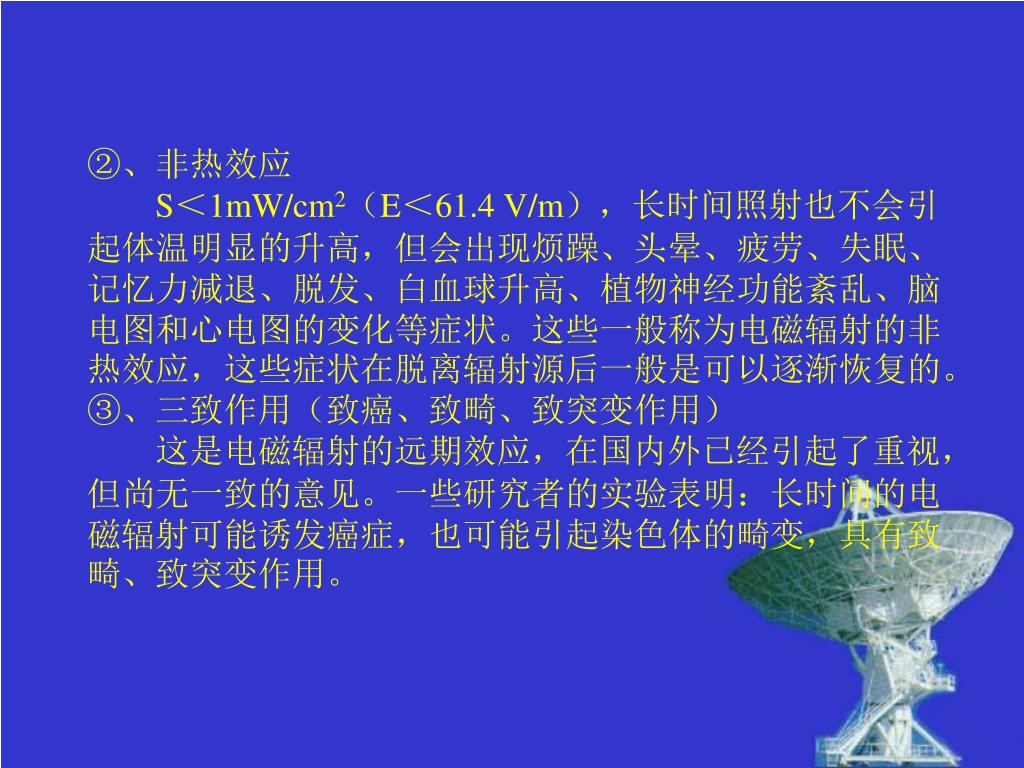 ②、非热效应

S＜1mW/cm$^2$（E＜61.4 V/m），长时间照射也不会引起体温明显的升高，但会出现烦躁、头晕、疲劳、失眠、记忆力减退、脱发、白血球升高、植物神经功能紊乱、脑电图和心电图的变化等症状。这些一般称为电磁辐射的非热效应，这些症状在脱离辐射源后一般是可以逐渐恢复的。

③、三致作用（致癌、致畸、致突变作用）

这是电磁辐射的远期效应，在国内外已经引起了重视，但尚无一致的意见。一些研究者的实验表明：长时间的电磁辐射可能诱发癌症，也可能引起染色体的畸变，具有致畸、致突变作用。